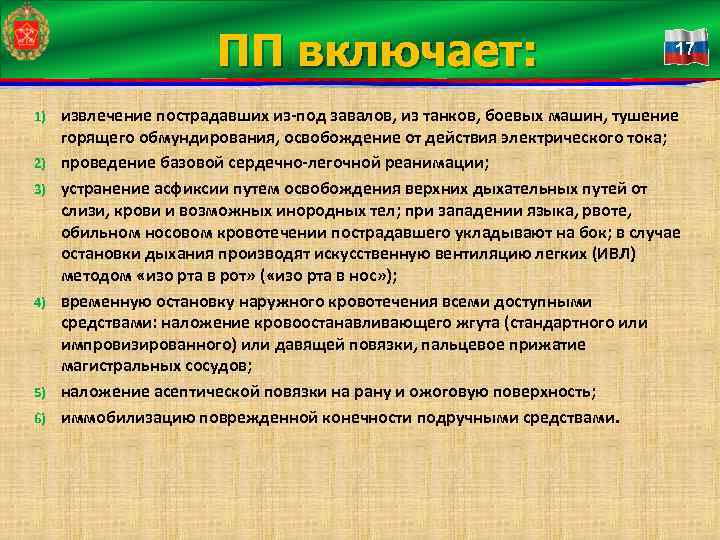 ПП включает:

17

1) извлечение пострадавших из-под завалов, из танков, боевых машин, тушение горящего обмундирования, освобождение от действия электрического тока;

2) проведение базовой сердечно-легочной реанимации;

3) устранение асфиксии путем освобождения верхних дыхательных путей от слизи, крови и возможных инородных тел; при западении языка, рвоте, обильном носовом кровотечении пострадавшего укладывают на бок; в случае остановки дыхания производят искусственную вентиляцию легких (ИВЛ) методом «изо рта в рот» («изо рта в нос»);

4) временную остановку наружного кровотечения всеми доступными средствами: наложение кровоостанавливающего жгута (стандартного или импровизированного) или давящей повязки, пальцевое прижатие магистральных сосудов;

5) наложение асептической повязки на рану и ожоговую поверхность;

6) иммобилизацию поврежденной конечности подручными средствами.